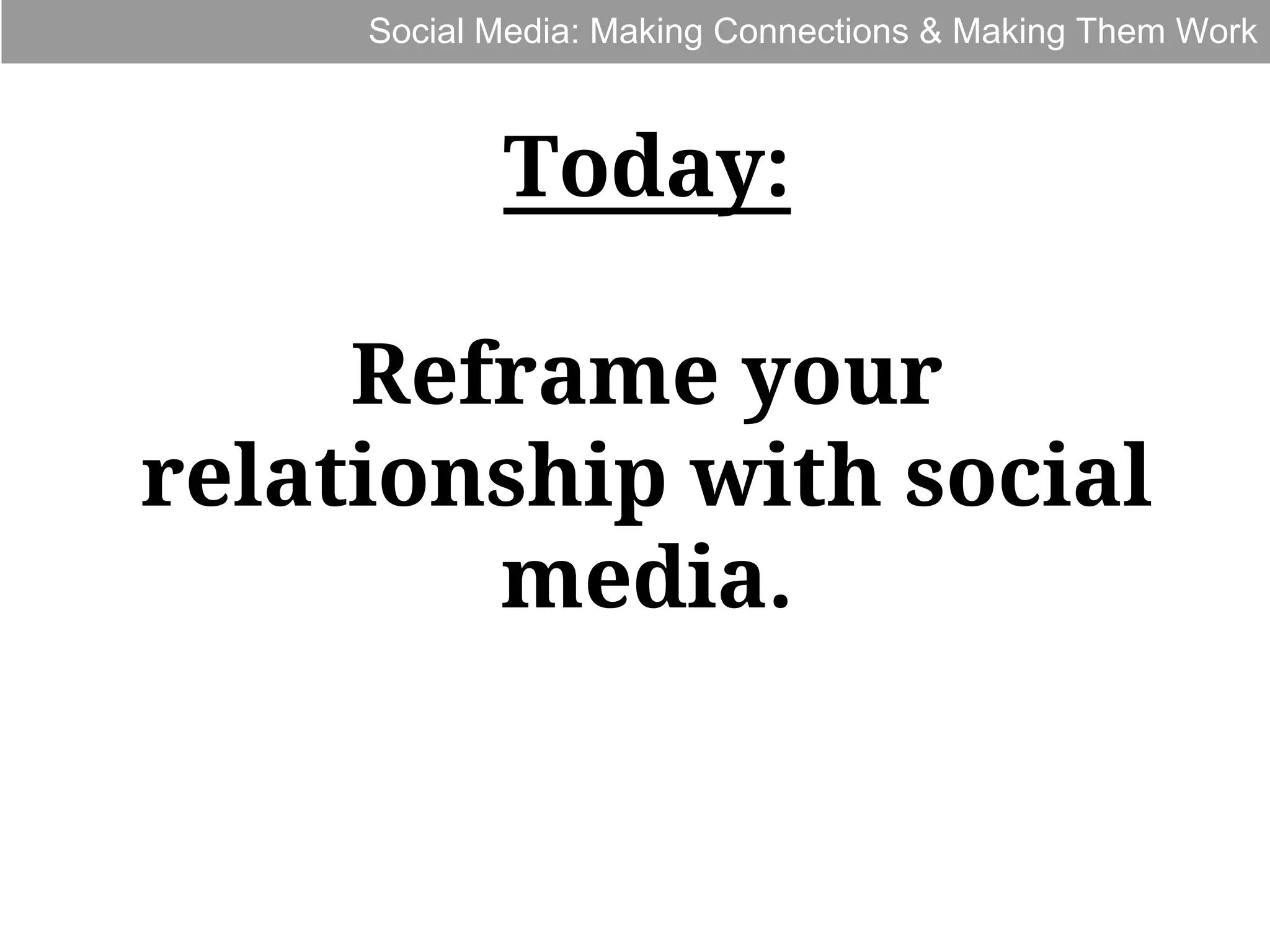 Social Media: Making Connections & Making Them Work

Today:

Reframe your relationship with social media.